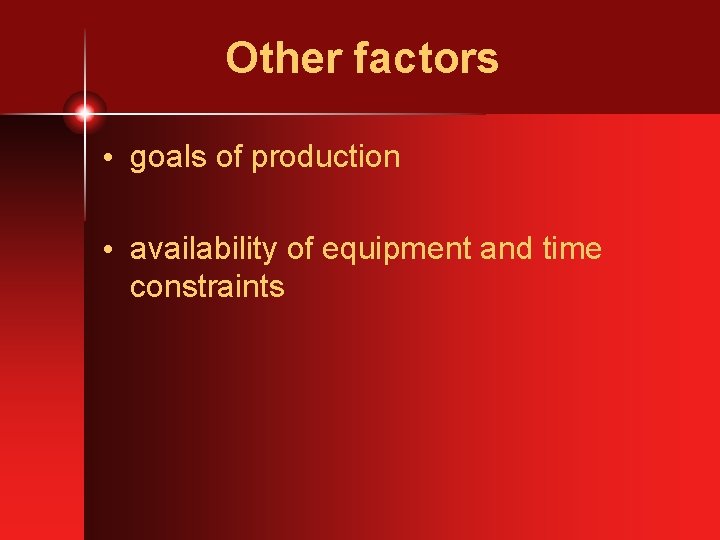 Other factors

• goals of production

• availability of equipment and time constraints